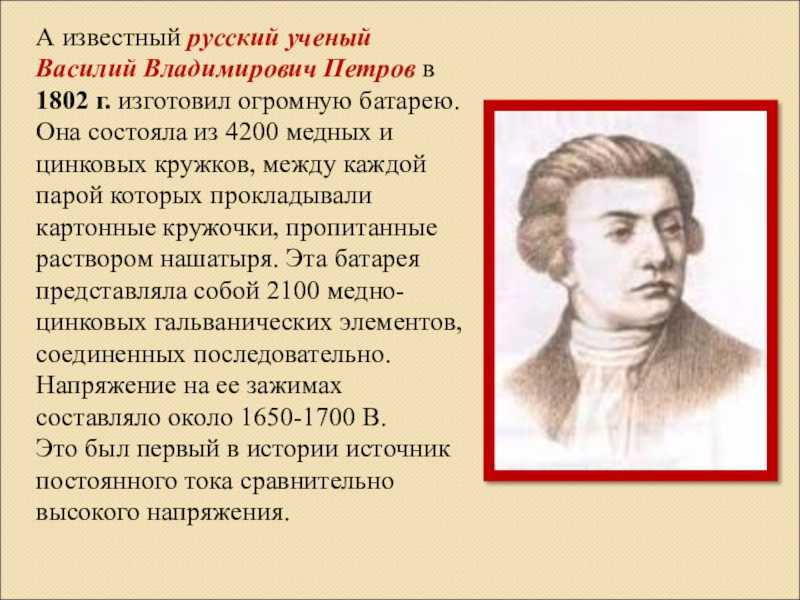 А известный русский ученый Василий Владимирович Петров в 1802 г. изготовил огромную батарею. Она состояла из 4200 медных и цинковых кружков, между каждой парой которых прокладывали картонные кружочки, пропитанные раствором нашатыря. Эта батарея представляла собой 2100 медно-цинковых гальванических элементов, соединенных последовательно. Напряжение на ее зажимах составляло около 1650-1700 В.
Это был первый в истории источник постоянного тока сравнительно высокого напряжения.